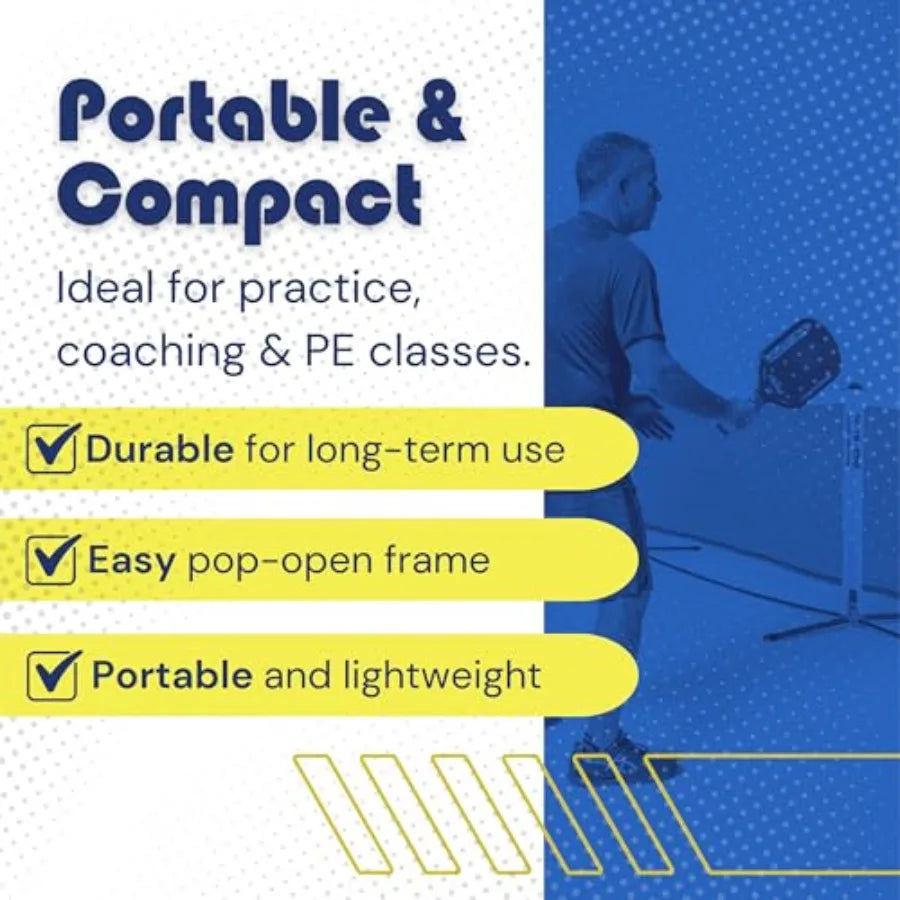 Portable & Compact

Ideal for practice, coaching & PE classes.

Durable for long-term use

Easy pop-open frame

Portable and lightweight